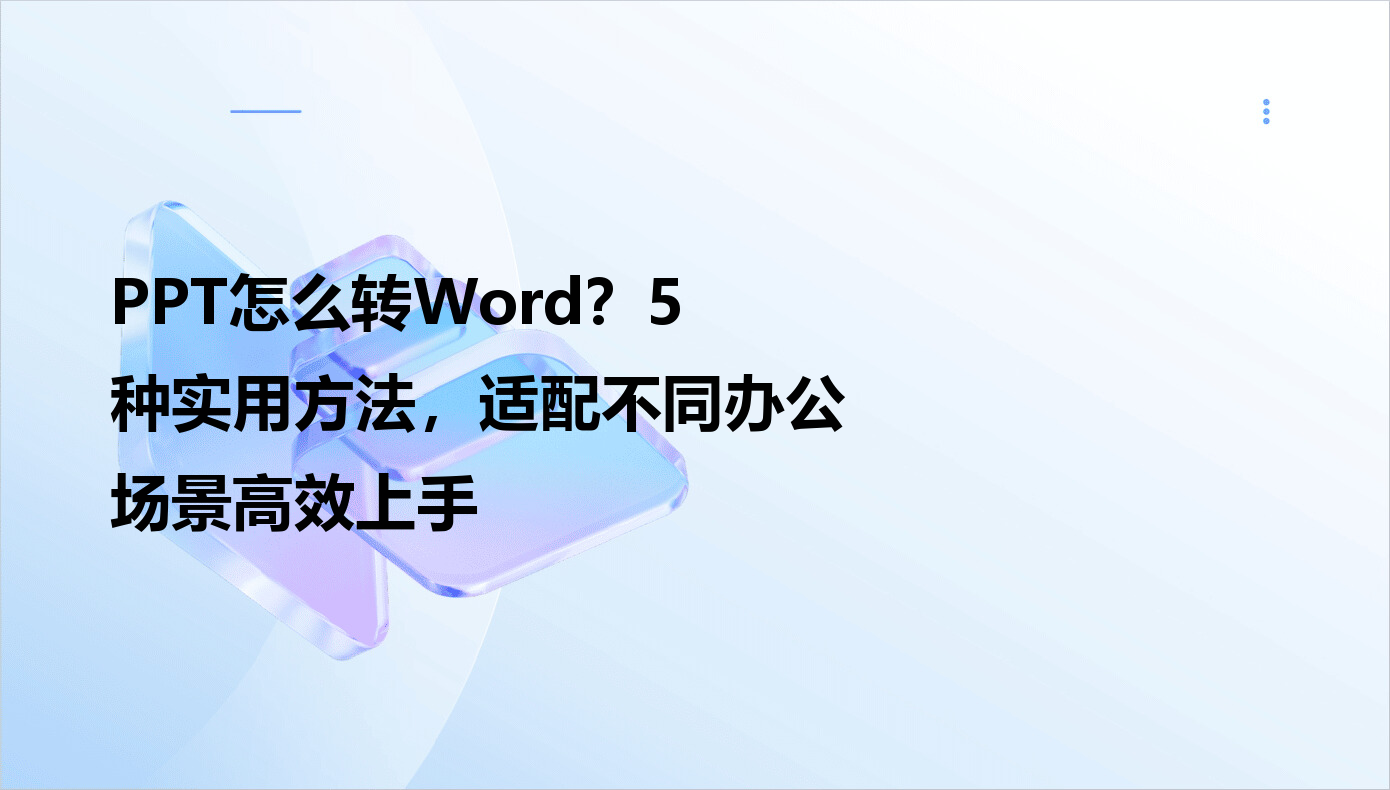 PPT怎么转Word？5种实用方法，适配不同办公场景高效上手